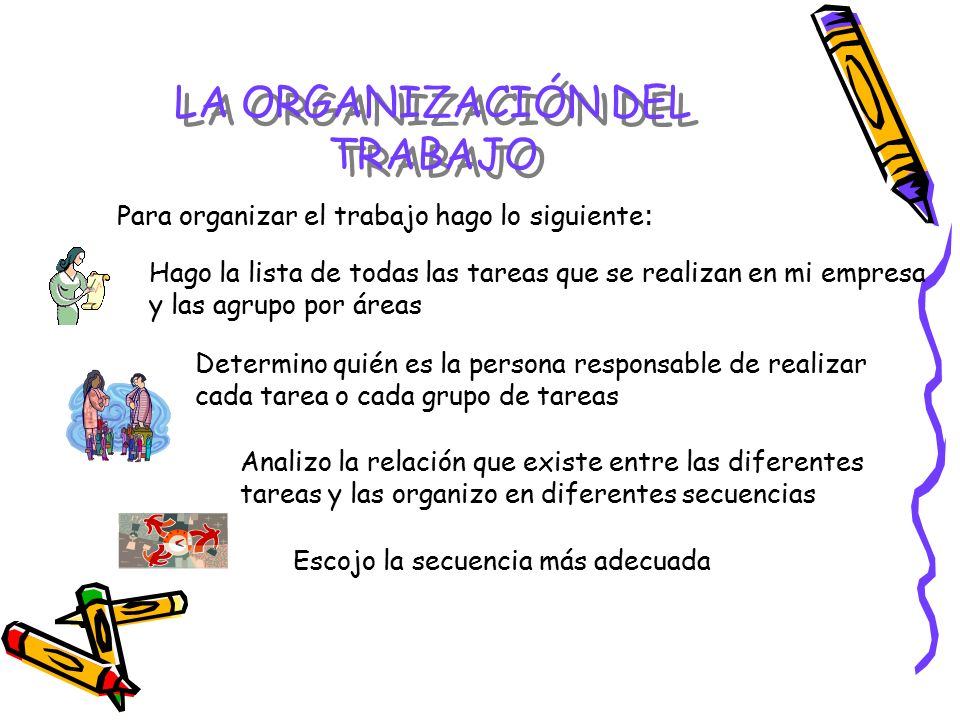 LA ORGANIZACIÓN DEL TRABAJO

Para organizar el trabajo hago lo siguiente:

Hago la lista de todas las tareas que se realizan en mi empresa y las agrupo por áreas

Determino quién es la persona responsable de realizar cada tarea o cada grupo de tareas

Analizo la relación que existe entre las diferentes tareas y las organizo en diferentes secuencias

Escojo la secuencia más adecuada